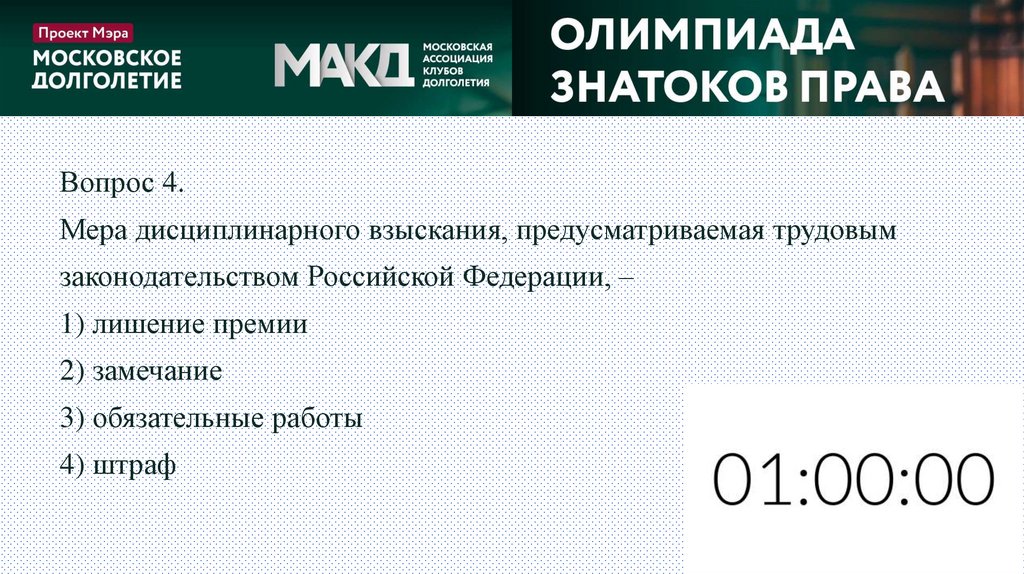 Проект Мэра
МОСКОВСКОЕ ДОЛГОЛЕТИЕ

МАКД МОСКОВСКАЯ АССОЦИАЦИЯ КЛУБОВ ДОЛГОЛЕТИЯ

ОЛИМПИАДА ЗНАТОКОВ ПРАВА

Вопрос 4.
Мера дисциплинарного взыскания, предусматриваемая трудовым законодательством Российской Федерации, –
1) лишение премии
2) замечание
3) обязательные работы
4) штраф

01:00:00